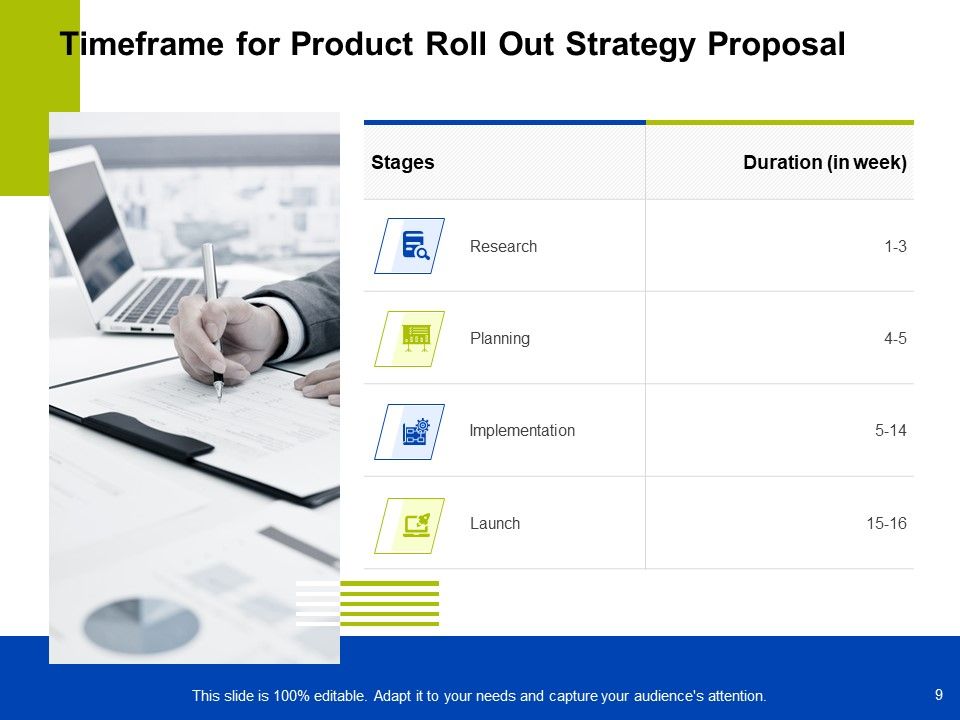 Timeframe for Product Roll Out Strategy Proposal

| Stages | Duration (in week) |
|---|---|
| Research | 1-3 |
| Planning | 4-5 |
| Implementation | 5-14 |
| Launch | 15-16 |

This slide is 100% editable. Adapt it to your needs and capture your audience's attention.

9